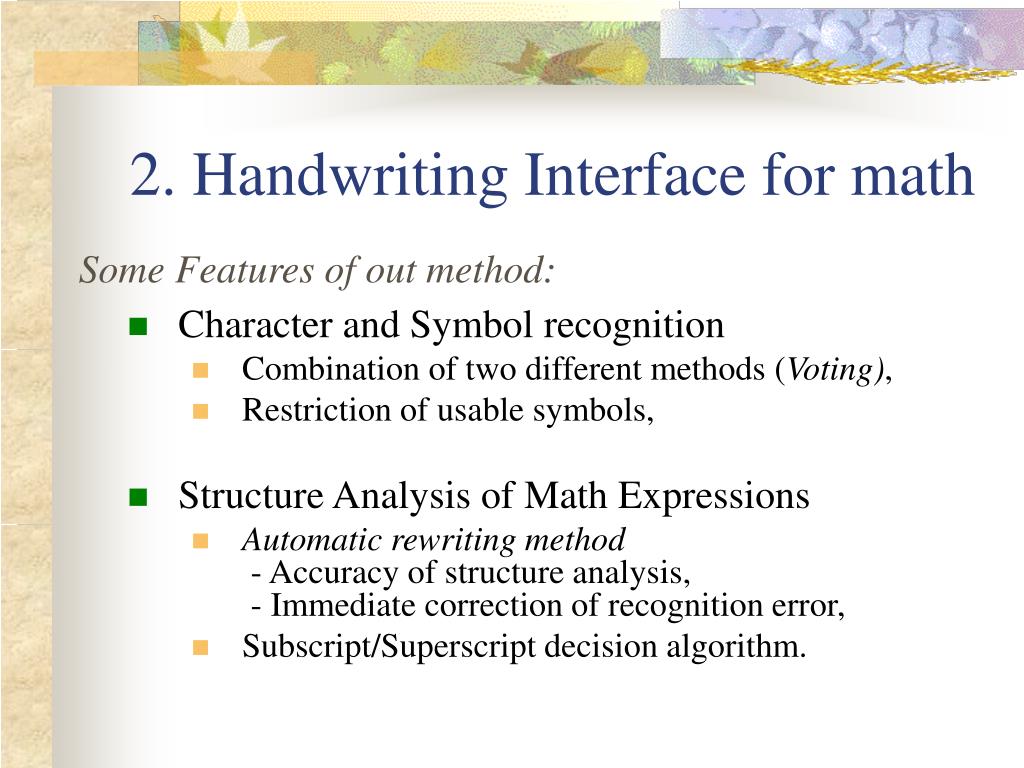 2. Handwriting Interface for math

Some Features of out method:

Character and Symbol recognition

Combination of two different methods (Voting),

Restriction of usable symbols,

Structure Analysis of Math Expressions

Automatic rewriting method
- Accuracy of structure analysis,
- Immediate correction of recognition error,

Subscript/Superscript decision algorithm.